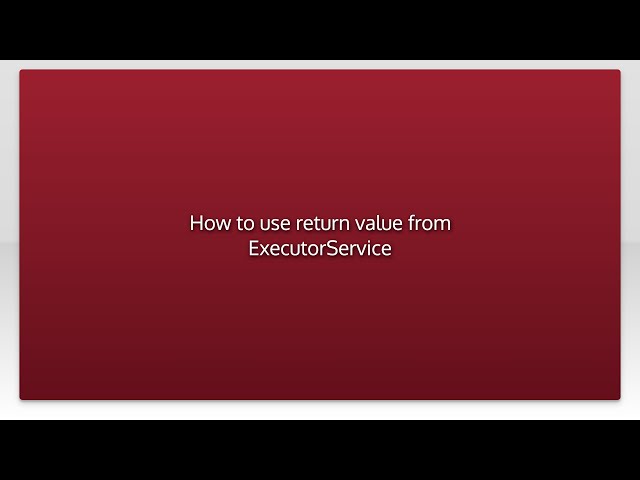 How to use return value from ExecutorService